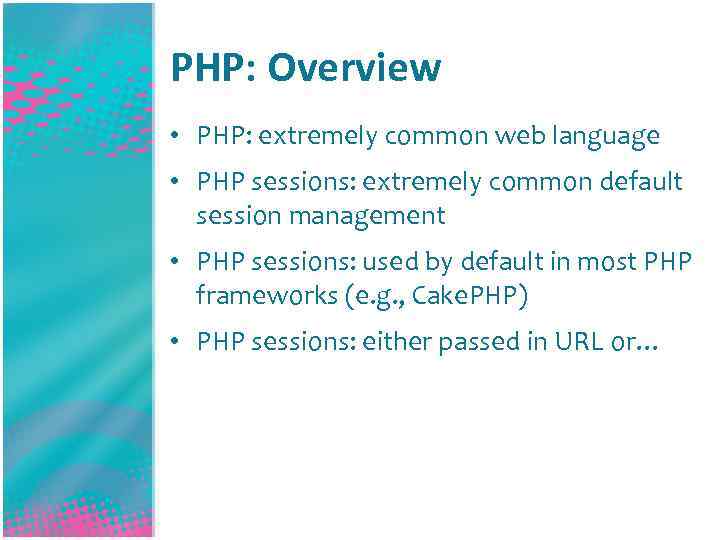 PHP: Overview

• PHP: extremely common web language
• PHP sessions: extremely common default session management
• PHP sessions: used by default in most PHP frameworks (e.g., CakePHP)
• PHP sessions: either passed in URL or…